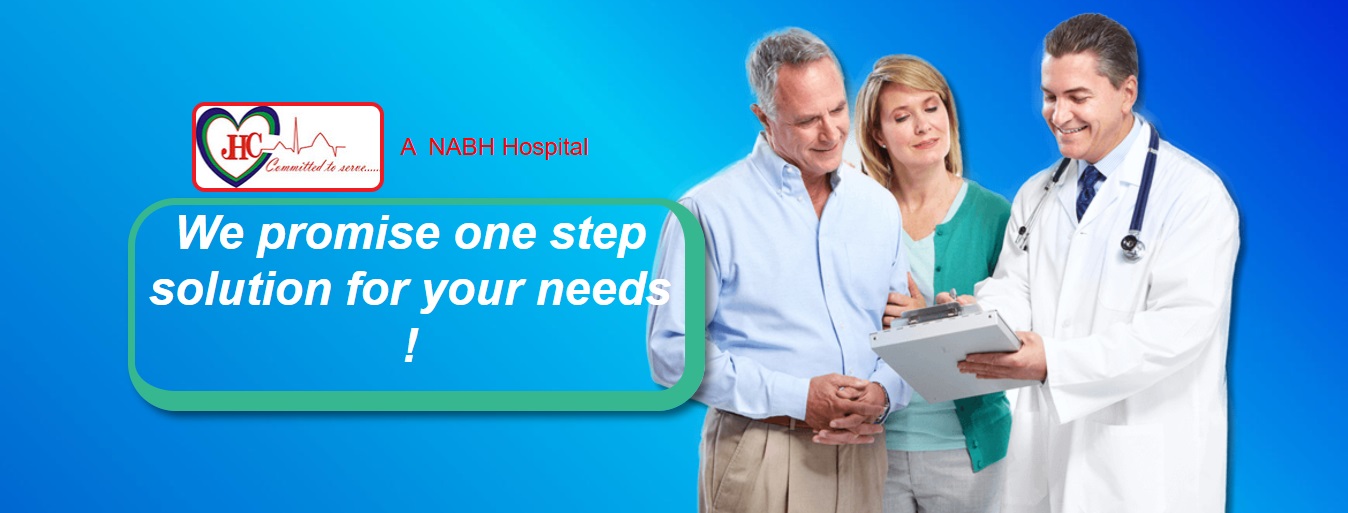 JHC
Committed to serve.....

A NABH Hospital

We promise one step solution for your needs !